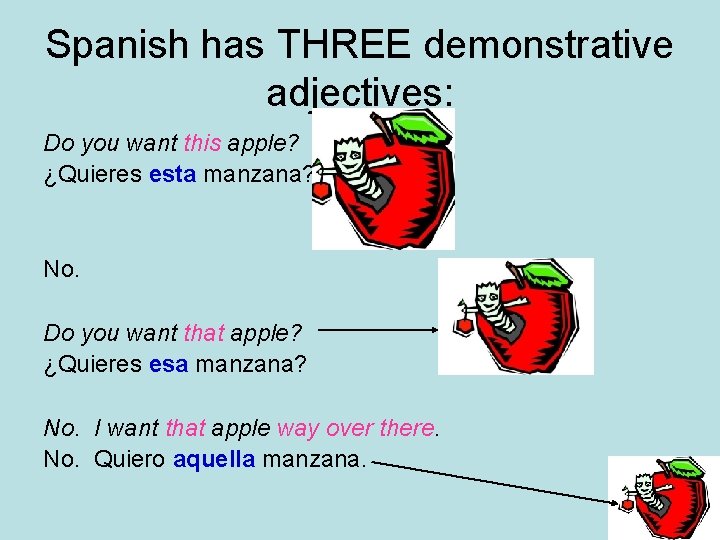 Spanish has THREE demonstrative adjectives:

Do you want this apple?
¿Quieres esta manzana?

No.

Do you want that apple?
¿Quieres esa manzana?

No. I want that apple way over there.
No. Quiero aquella manzana.